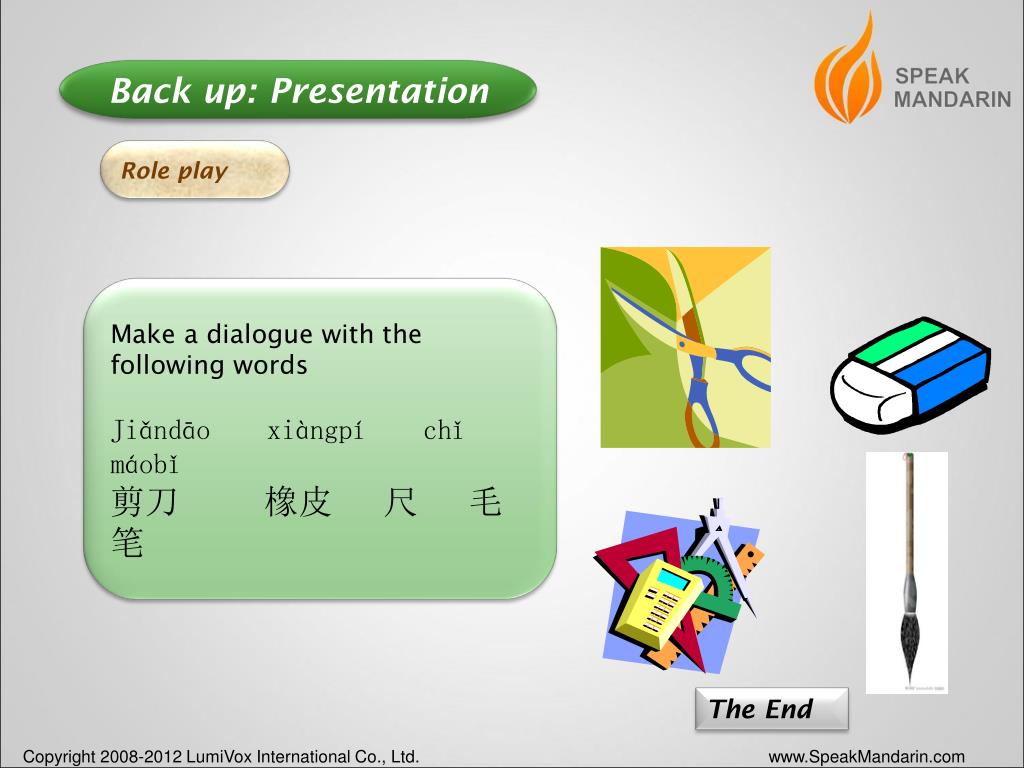 Back up: Presentation

SPEAK MANDARIN

Role play

Make a dialogue with the following words

Jiǎndāo xiàngpí chǐ máobǐ
剪刀 橡皮 尺 毛笔

The End

Copyright 2008-2012 LumiVox International Co., Ltd.

www.SpeakMandarin.com